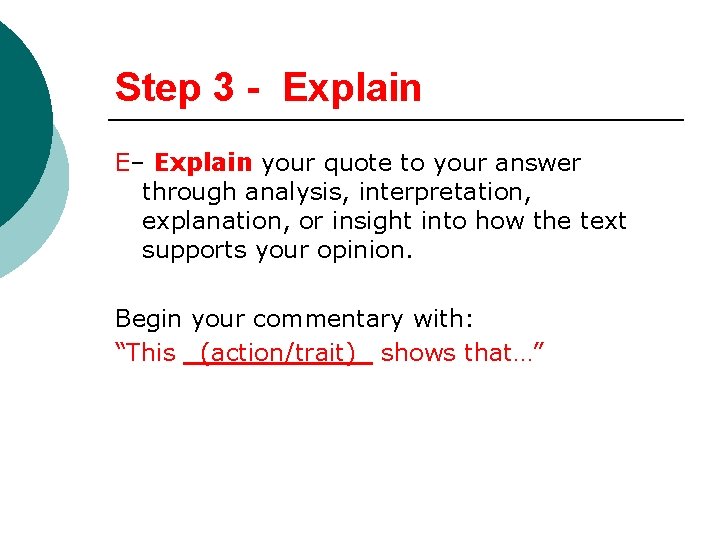 Step 3 - Explain

E– Explain your quote to your answer through analysis, interpretation, explanation, or insight into how the text supports your opinion.

Begin your commentary with:
“This _(action/trait)_ shows that…”